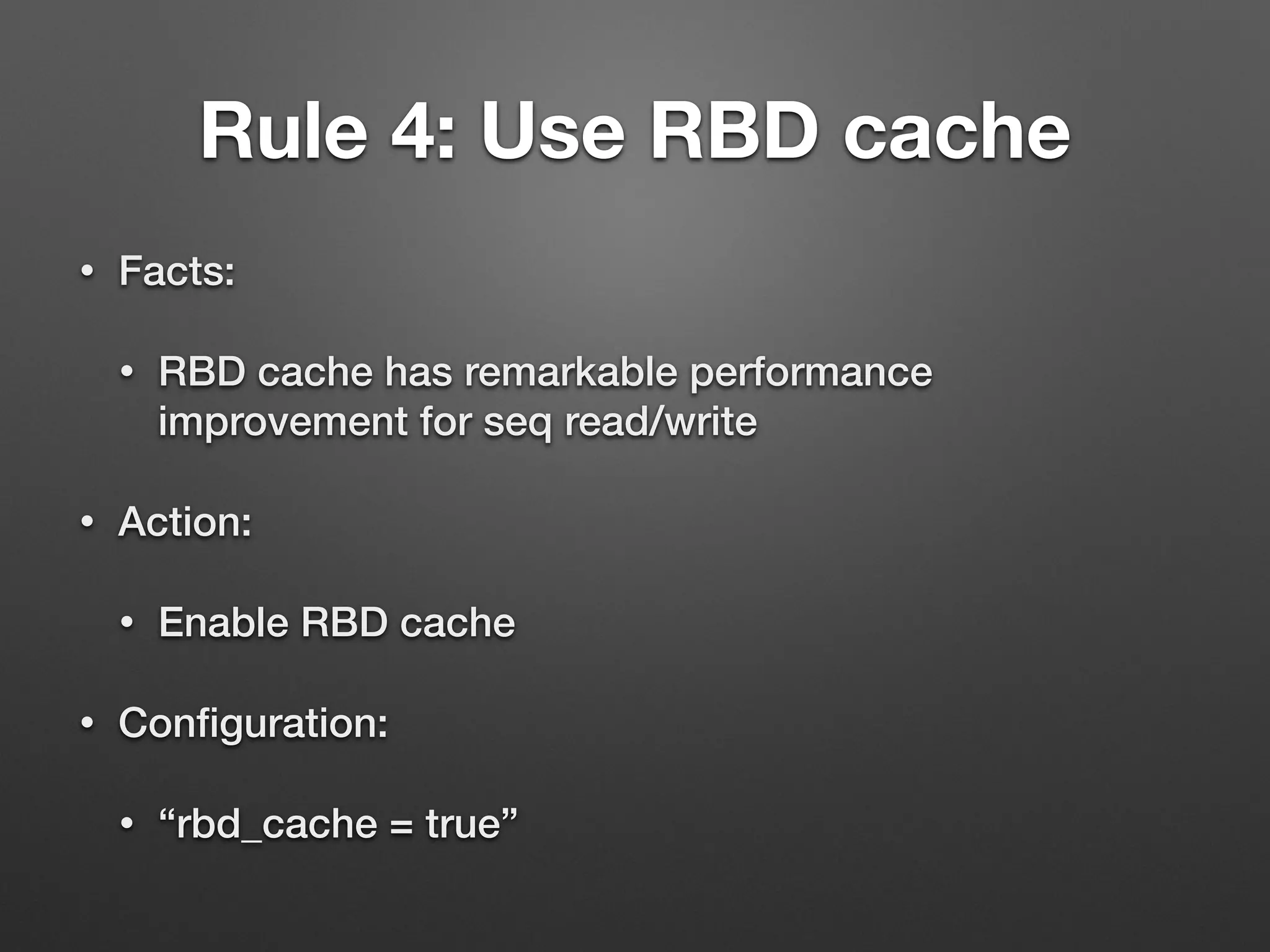 Rule 4: Use RBD cache

• Facts:

• RBD cache has remarkable performance improvement for seq read/write

• Action:

• Enable RBD cache

• Configuration:

• “rbd_cache = true”